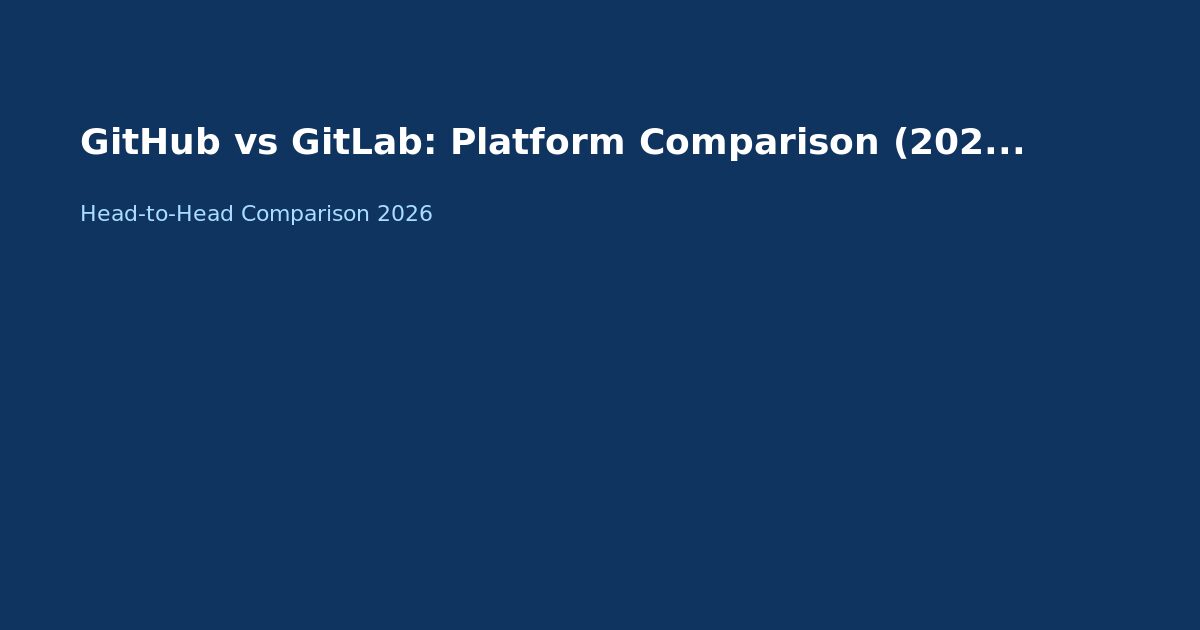 GitHub vs GitLab: Platform Comparison (202...

Head-to-Head Comparison 2026